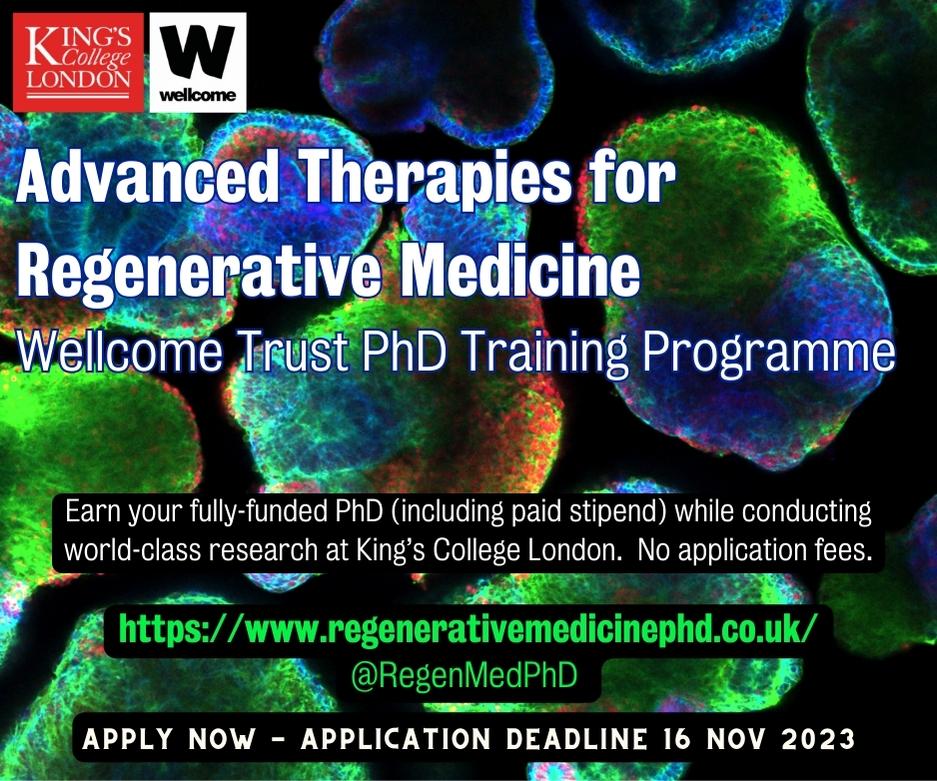 KING'S College LONDON

W wellcome

Advanced Therapies for Regenerative Medicine

Wellcome Trust PhD Training Programme

Earn your fully-funded PhD (including paid stipend) while conducting world-class research at King's College London. No application fees.

https://www.regenerativemedicinephd.co.uk/

@RegenMedPhD

APPLY NOW - APPLICATION DEADLINE 16 NOV 2023